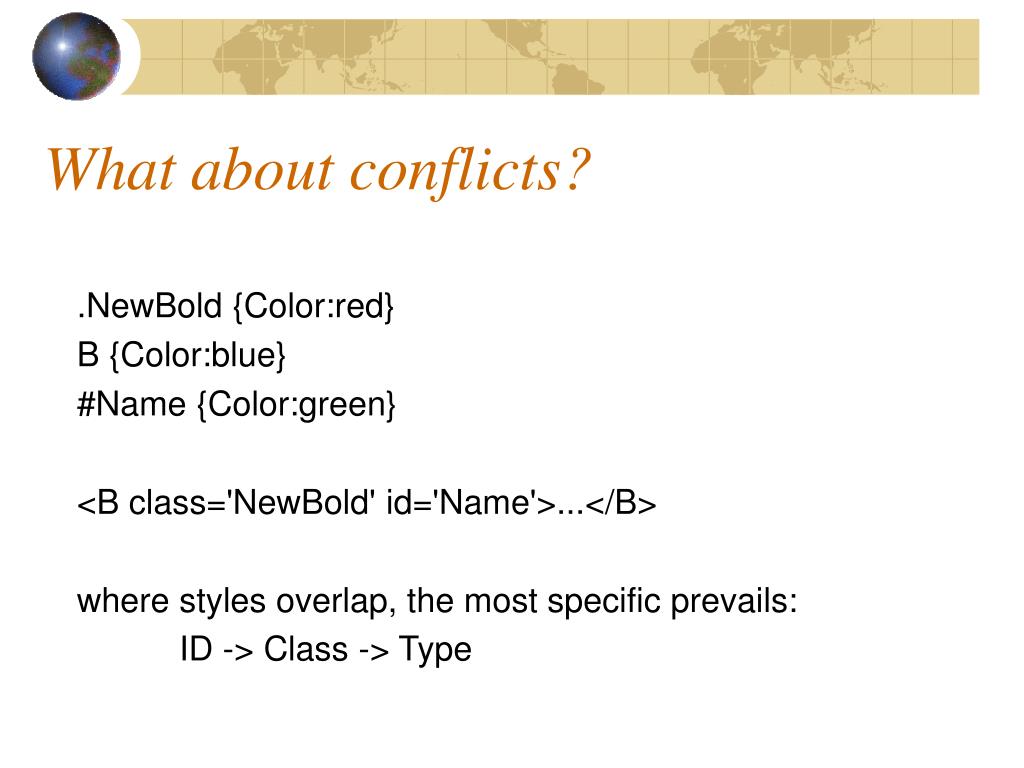 What about conflicts?

.NewBold {Color:red}
B {Color:blue}
#Name {Color:green}

<B class='NewBold' id='Name'>...</B>

where styles overlap, the most specific prevails:
ID -> Class -> Type